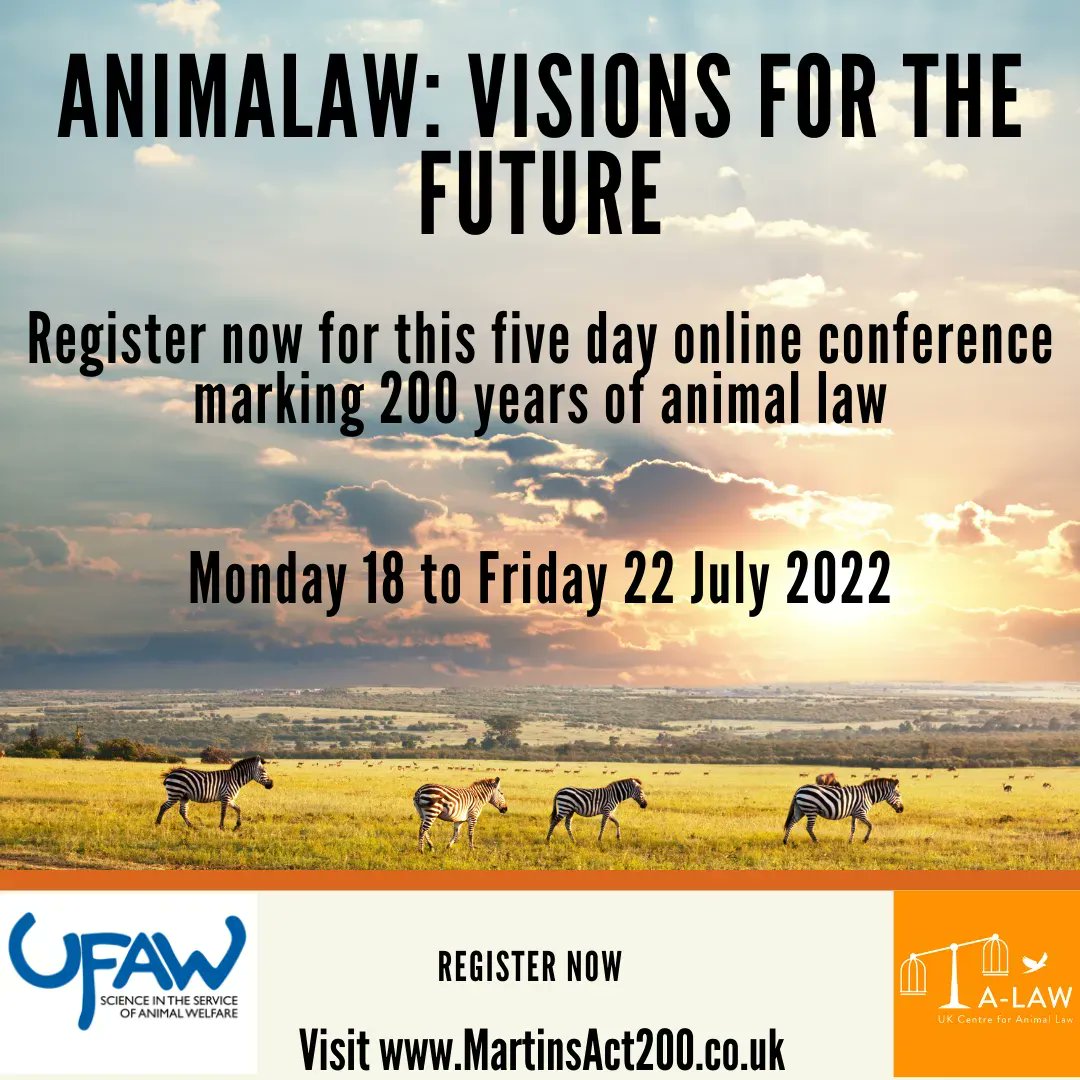 ANIMALAW: VISIONS FOR THE FUTURE

Register now for this five day online conference marking 200 years of animal law

Monday 18 to Friday 22 July 2022

UFAW
SCIENCE IN THE SERVICE OF ANIMAL WELFARE

REGISTER NOW

Visit www.MartinsAct200.co.uk

A-LAW
UK Centre for Animal Law